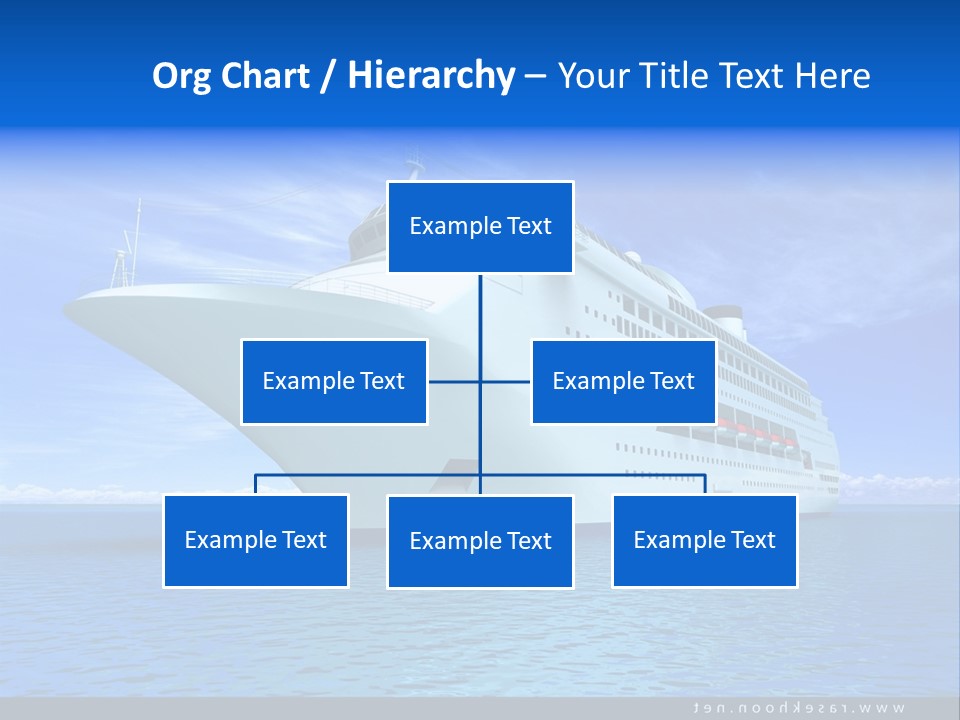 Org Chart / Hierarchy – Your Title Text Here

Example Text

Example Text

Example Text

Example Text

Example Text

Example Text

www.rasekhoon.net